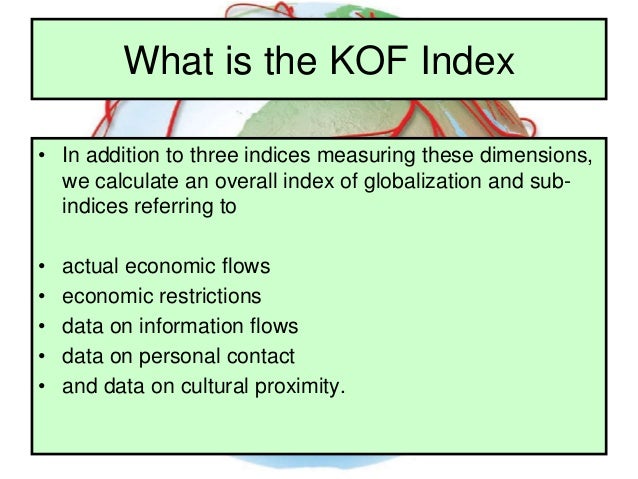 What is the KOF Index

• In addition to three indices measuring these dimensions, we calculate an overall index of globalization and sub-indices referring to

• actual economic flows
• economic restrictions
• data on information flows
• data on personal contact
• and data on cultural proximity.